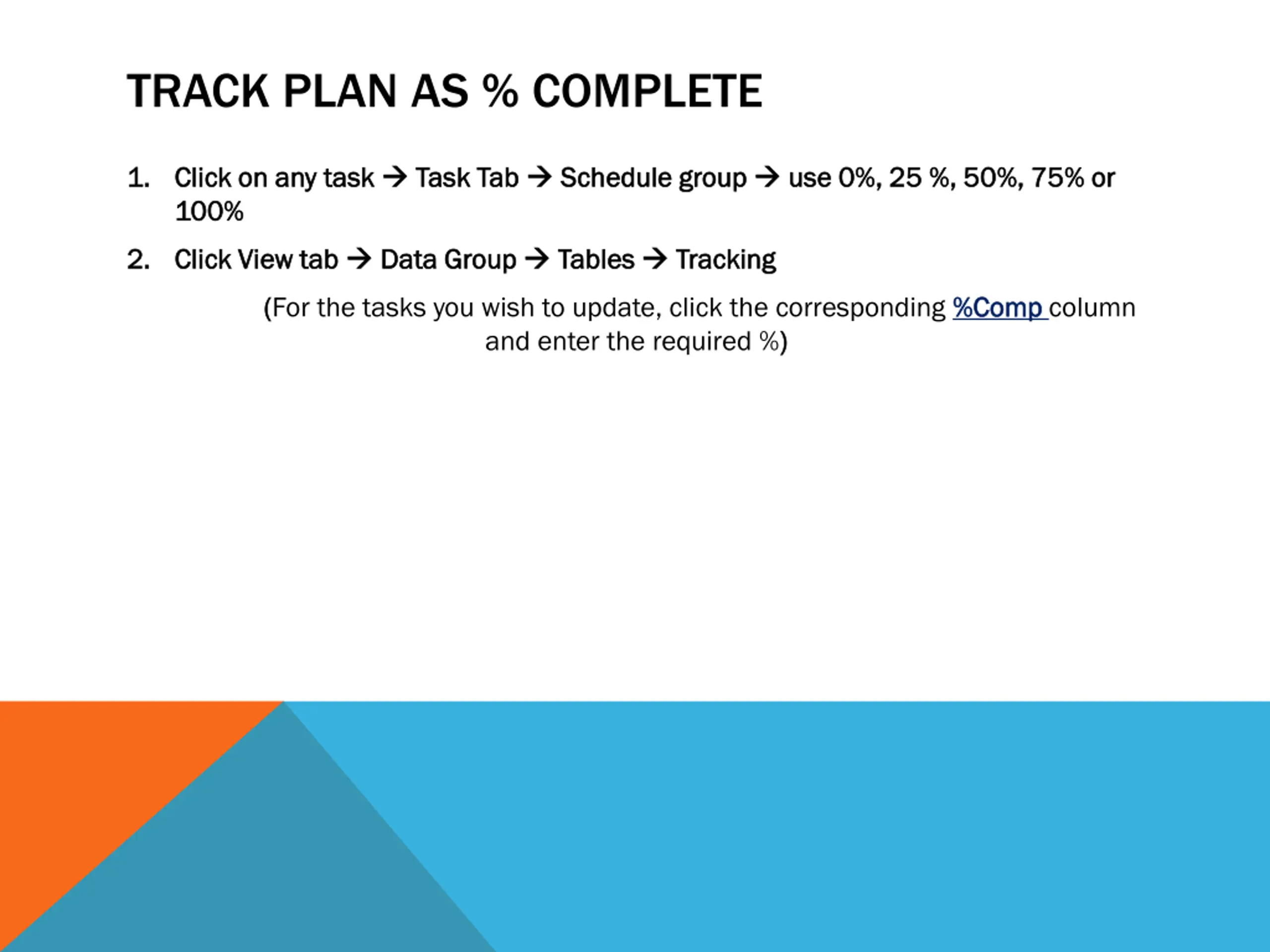 TRACK PLAN AS % COMPLETE

1. Click on any task → Task Tab → Schedule group → use 0%, 25 %, 50%, 75% or 100%

2. Click View tab → Data Group → Tables → Tracking

(For the tasks you wish to update, click the corresponding %Comp column and enter the required %)